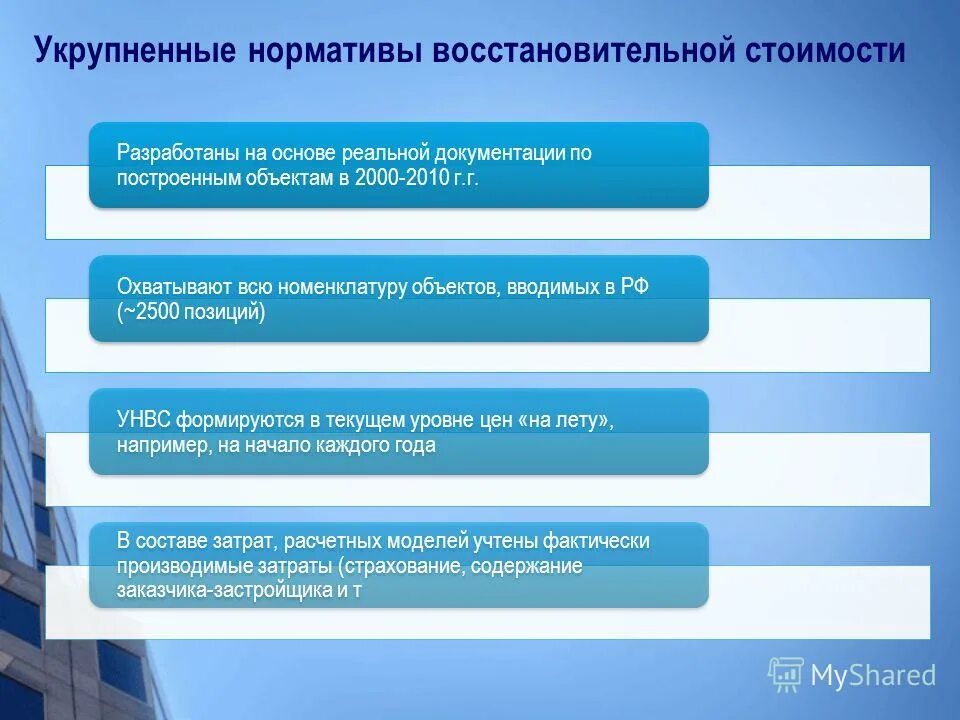 Укрупненные нормативы восстановительной стоимости

Разработаны на основе реальной документации по построенным объектам в 2000-2010 г.г.

Охватывают всю номенклатуру объектов, вводимых в РФ (~2500 позиций)

УНВС формируются в текущем уровне цен «на лету», например, на начало каждого года

В составе затрат, расчетных моделей учтены фактически производимые затраты (страхование, содержание заказчика-застройщика и т

MyShared